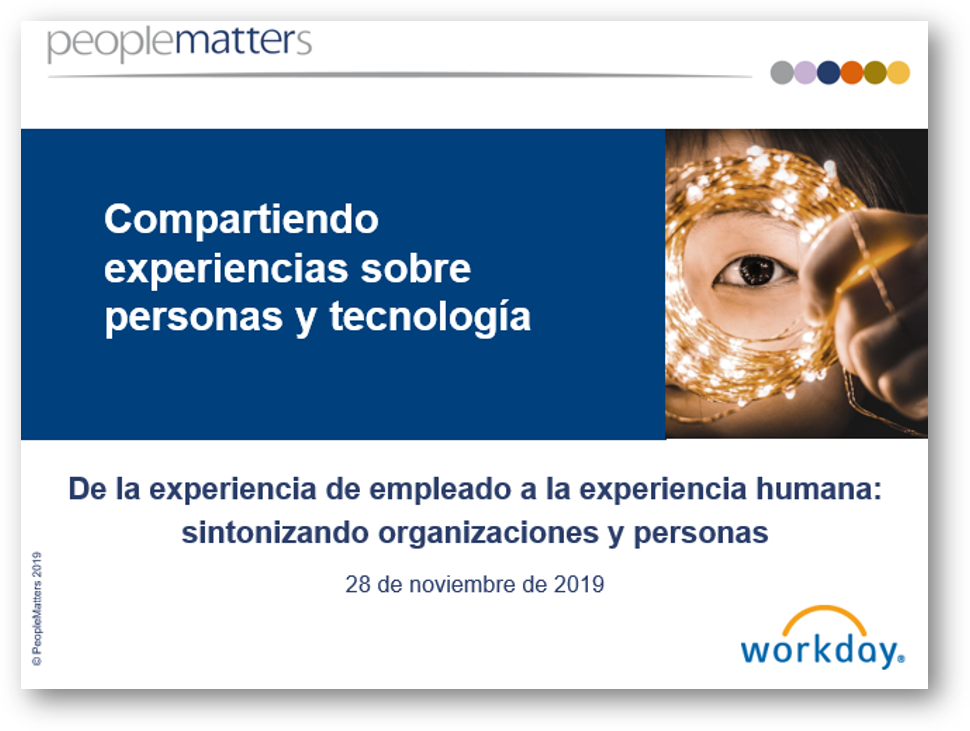 peoplematters

Compartiendo experiencias sobre personas y tecnología

De la experiencia de empleado a la experiencia humana: sintonizando organizaciones y personas

28 de noviembre de 2019

© PeopleMatters 2019

workday.